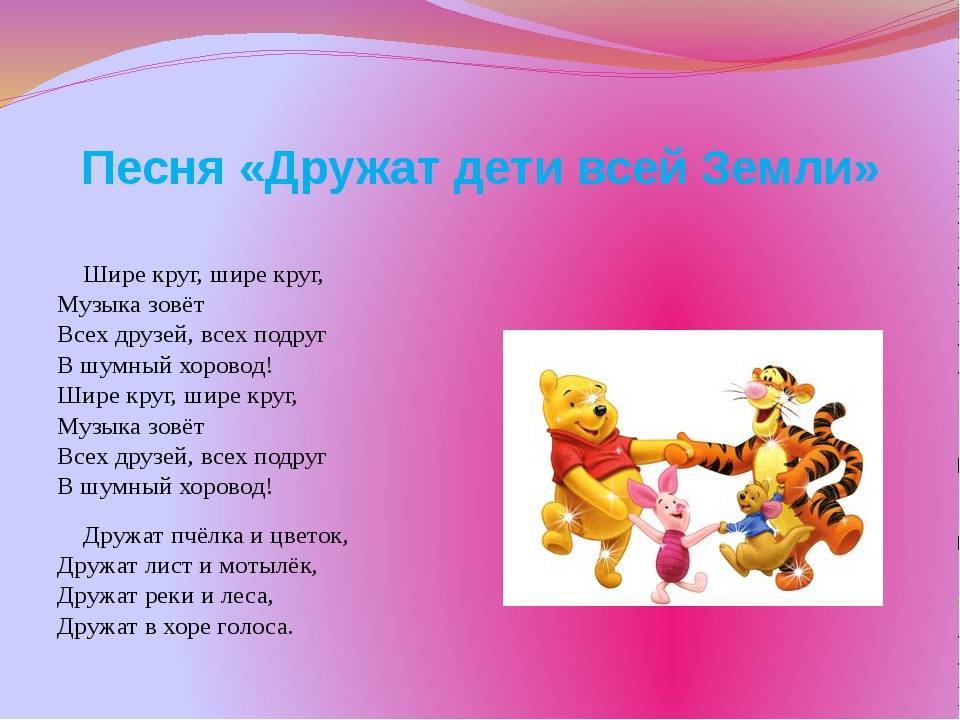 Песня «Дружат дети всей Земли»

Шире круг, шире круг,
Музыка зовёт
Всех друзей, всех подруг
В шумный хоровод!
Шире круг, шире круг,
Музыка зовёт
Всех друзей, всех подруг
В шумный хоровод!

Дружат пчёлка и цветок,
Дружат лист и мотылёк,
Дружат реки и леса,
Дружат в хоре голоса.